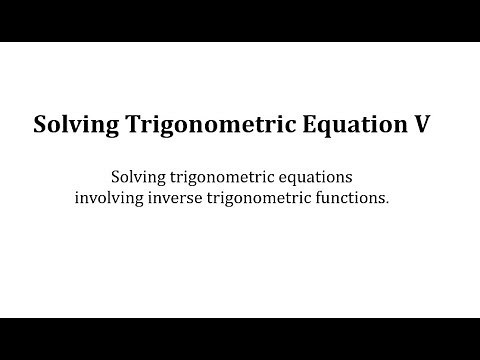 Solving Trigonometric Equation V

Solving trigonometric equations involving inverse trigonometric functions.